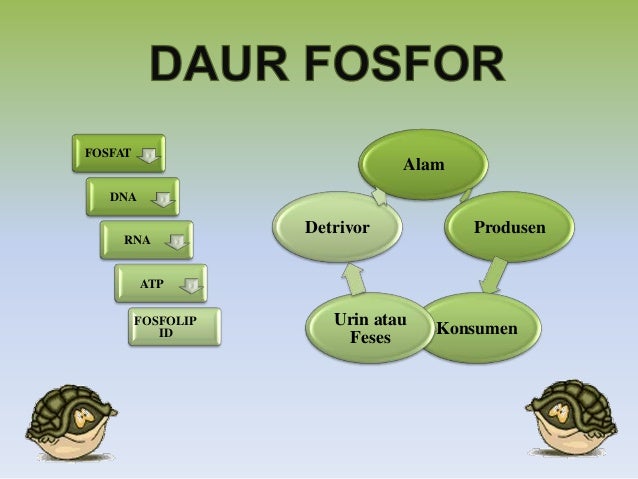 DAUR FOSFOR

FOSFAT

DNA

RNA

ATP

FOSFOLIP ID

Alam

Produsen

Konsumen

Urin atau Feses

Detrivor